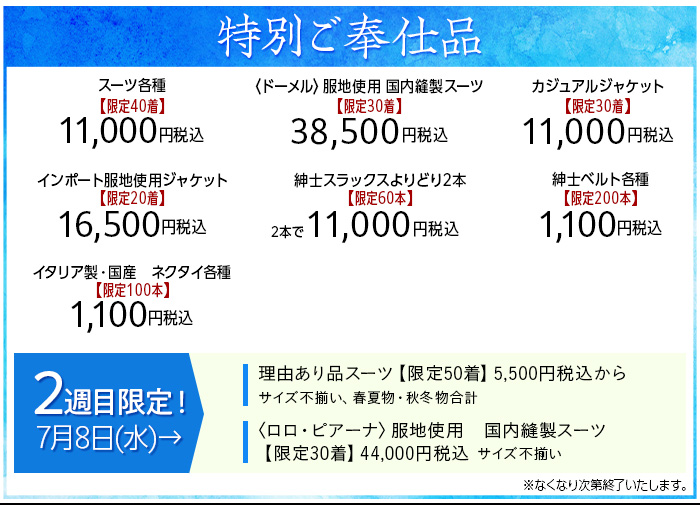 特別ご奉仕品

スーツ各種
【限定40着】
11,000円税込

〈ドーメル〉服地使用 国内縫製スーツ
【限定30着】
38,500円税込

カジュアルジャケット
【限定30着】
11,000円税込

インポート服地使用ジャケット
【限定20着】
16,500円税込

紳士スラックスよりどり2本
【限定60本】
2本で11,000円税込

紳士ベルト各種
【限定200本】
1,100円税込

イタリア製・国産 ネクタイ各種
【限定100本】
1,100円税込

2週目限定!
7月8日(水)→

理由あり品スーツ【限定50着】5,500円税込から
サイズ不揃い、春夏物・秋冬物合計

〈ロロ・ピアーナ〉服地使用 国内縫製スーツ
【限定30着】44,000円税込 サイズ不揃い

※なくなり次第終了いたします。